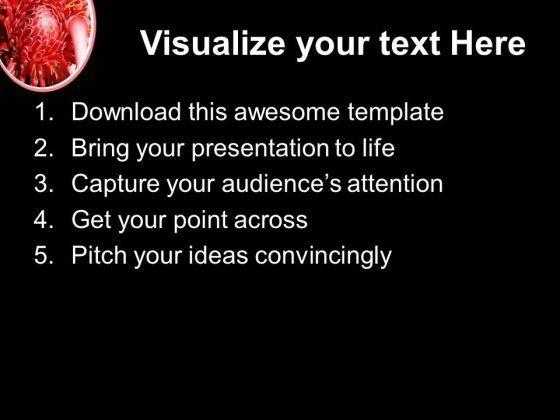 Visualize your text Here

1. Download this awesome template
2. Bring your presentation to life
3. Capture your audience's attention
4. Get your point across
5. Pitch your ideas convincingly